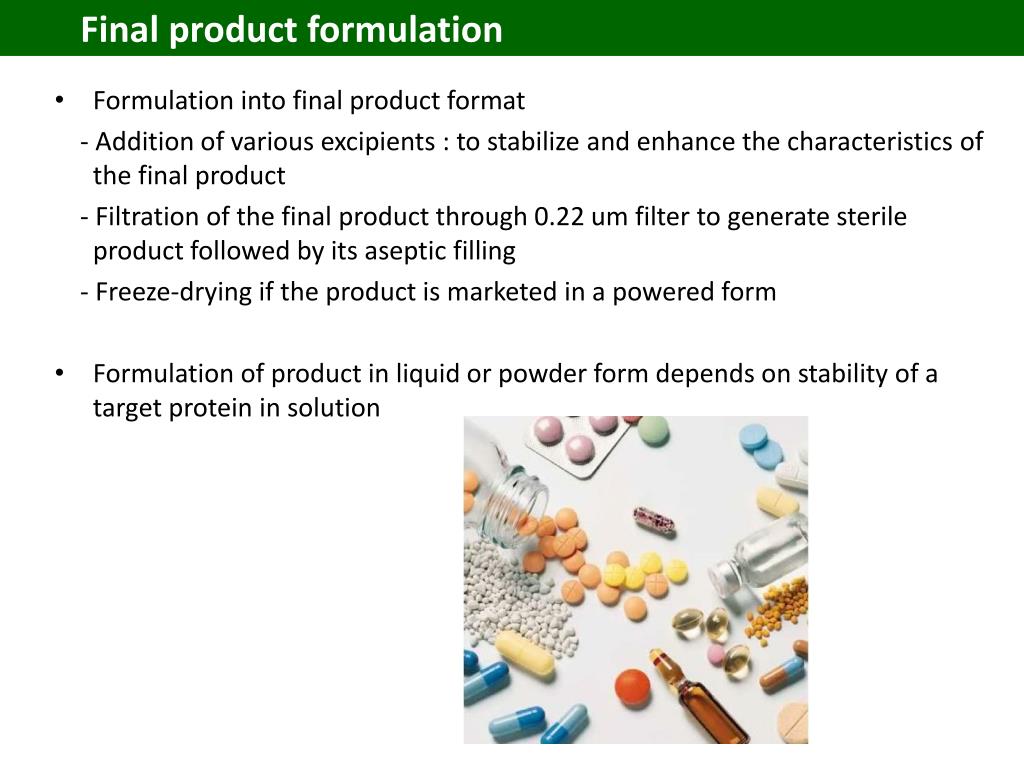 Final product formulation

• Formulation into final product format

- Addition of various excipients : to stabilize and enhance the characteristics of the final product

- Filtration of the final product through 0.22 um filter to generate sterile product followed by its aseptic filling

- Freeze-drying if the product is marketed in a powered form

• Formulation of product in liquid or powder form depends on stability of a target protein in solution